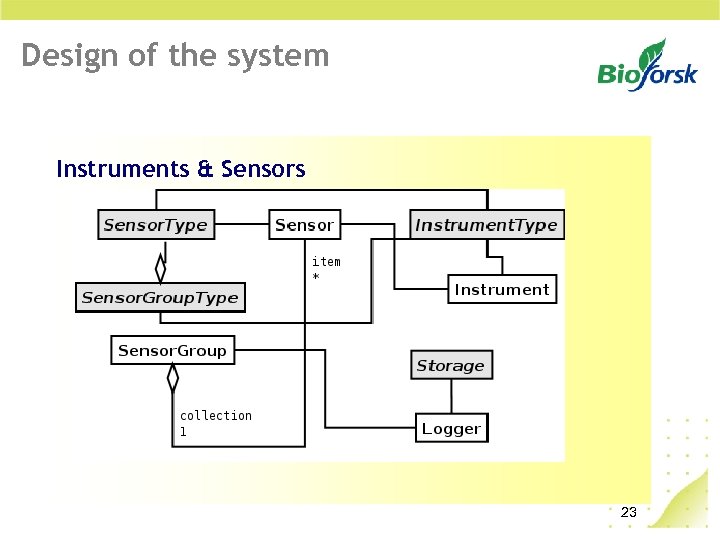 Design of the system

Bioforsk

Instruments & Sensors

SensorType

Sensor

InstrumentType

item
*

SensorGroupType

Instrument

SensorGroup

Storage

collection
1

Logger

23